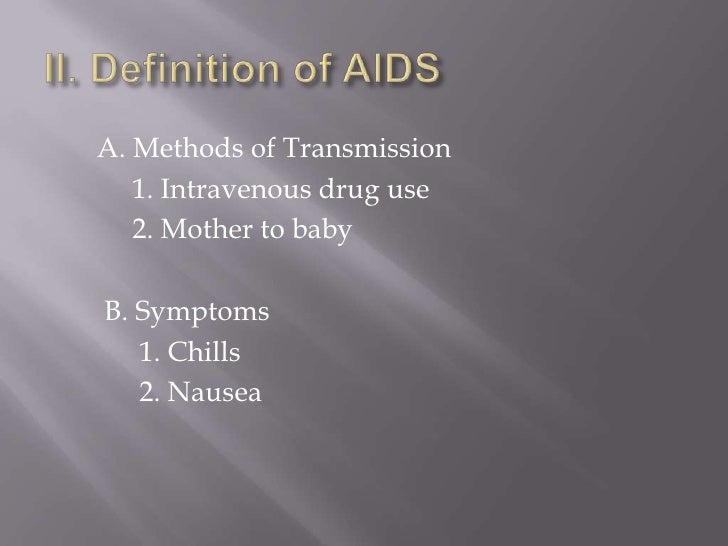 II. Definition of AIDS

A. Methods of Transmission
1. Intravenous drug use
2. Mother to baby

B. Symptoms
1. Chills
2. Nausea